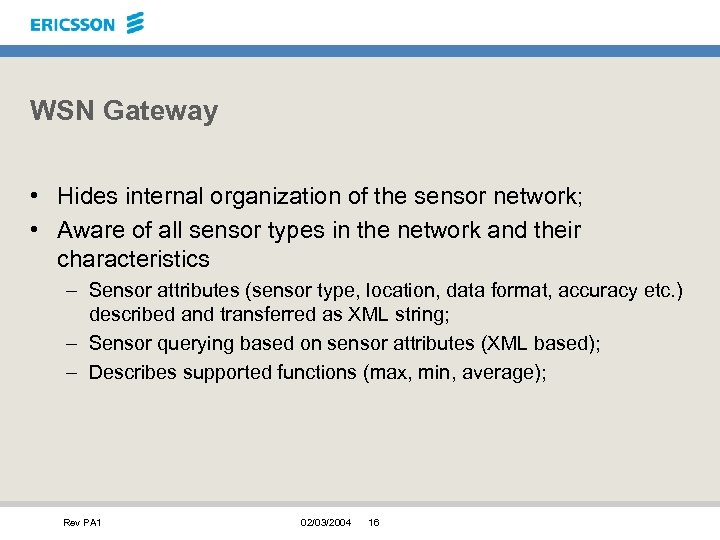 ERICSSON

WSN Gateway

• Hides internal organization of the sensor network;
• Aware of all sensor types in the network and their characteristics
– Sensor attributes (sensor type, location, data format, accuracy etc.) described and transferred as XML string;
– Sensor querying based on sensor attributes (XML based);
– Describes supported functions (max, min, average);

Rev PA1 02/03/2004 16